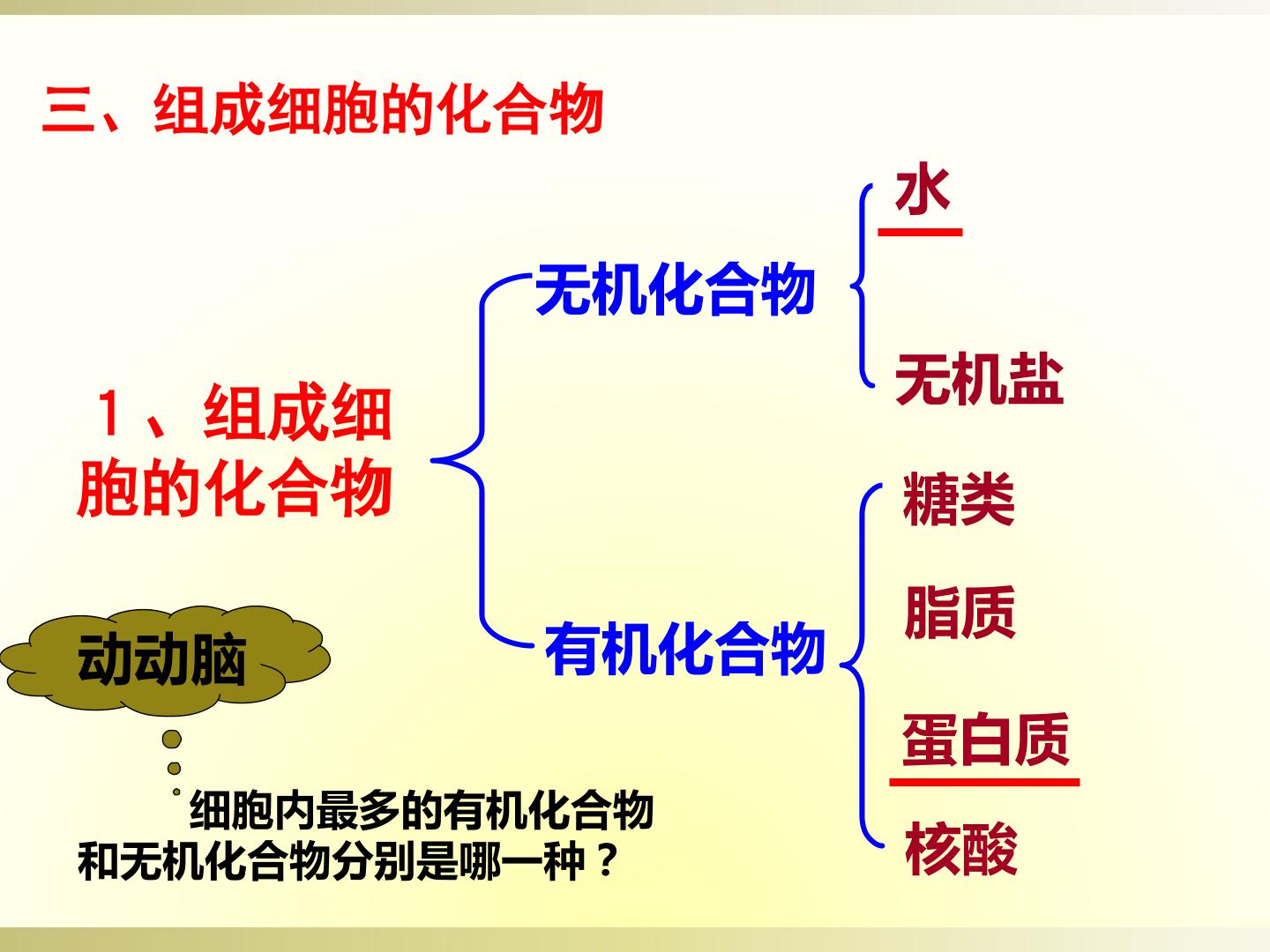 三、组成细胞的化合物

1、组成细胞的化合物

无机化合物

水

无机盐

有机化合物

糖类

脂质

蛋白质

核酸

动动脑

细胞内最多的有机化合物和无机化合物分别是哪一种？